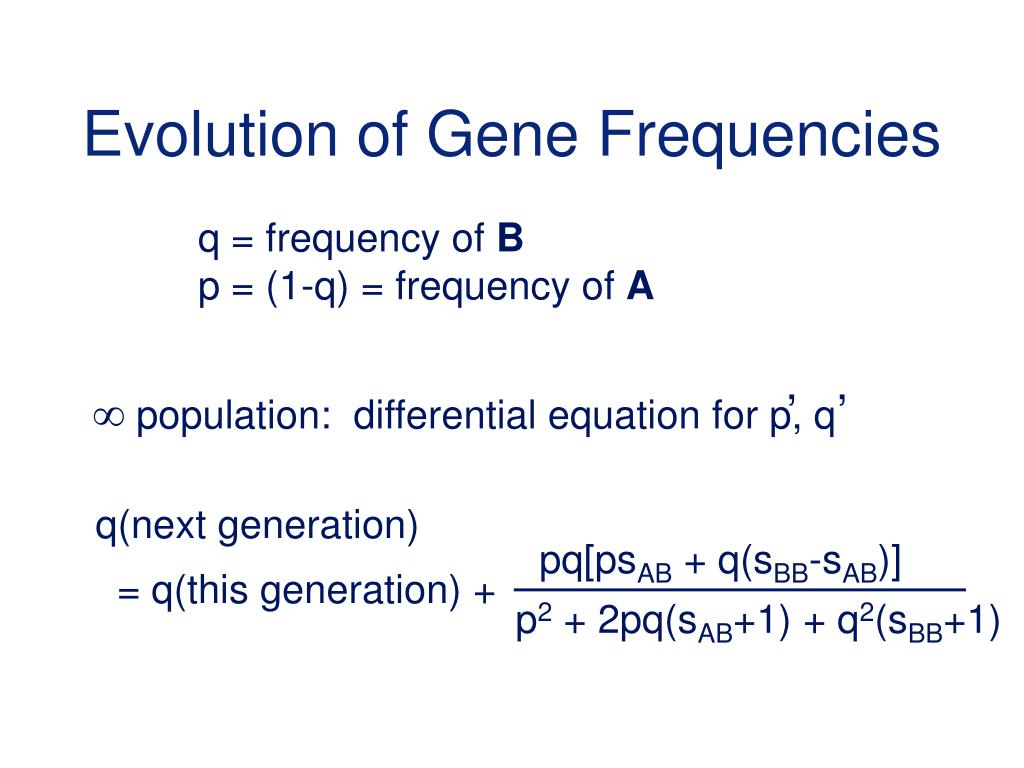 Evolution of Gene Frequencies

q = frequency of **B**
p = (1-q) = frequency of **A**

$\infty$ population: differential equation for p', q'

q(next generation)
= q(this generation) + $\frac{pq[ps_{AB} + q(s_{BB}-s_{AB})]}{p^2 + 2pq(s_{AB}+1) + q^2(s_{BB}+1)}$